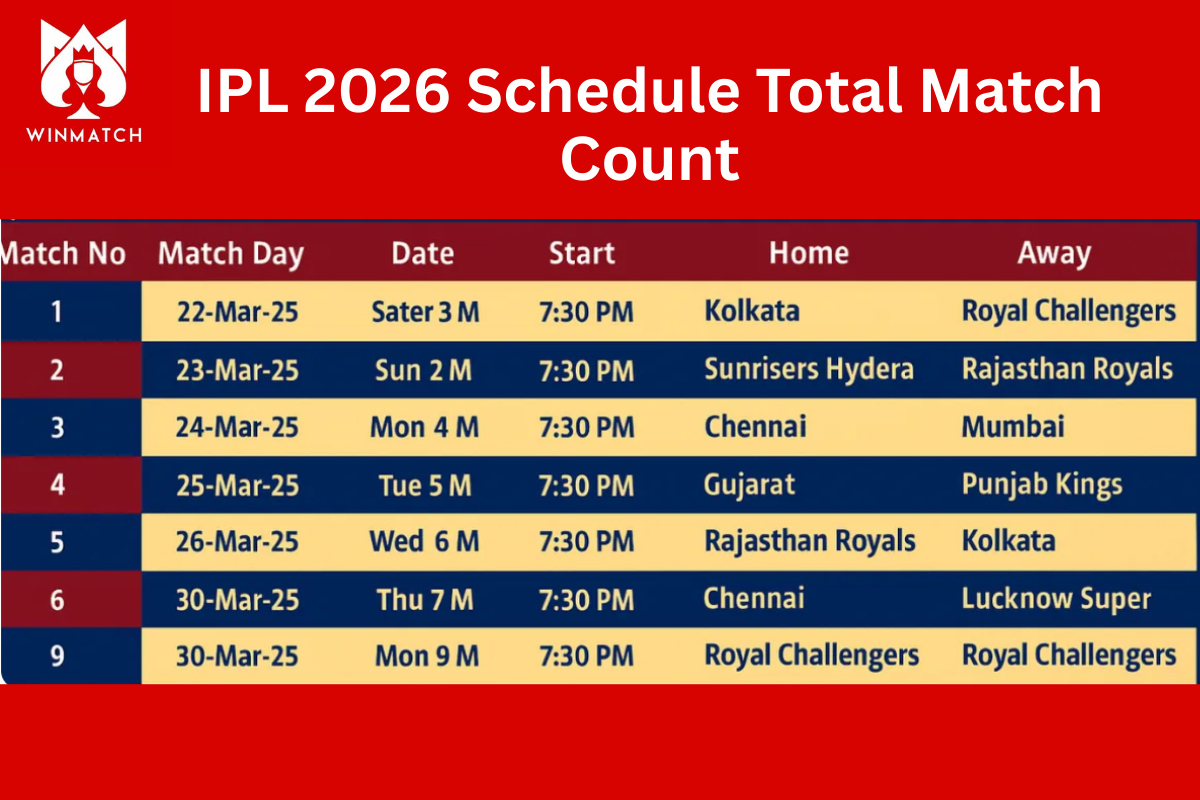 WINMATCH

IPL 2026 Schedule Total Match Count

| Match No | Match Day | Date | Start | Home | Away |
|---|---|---|---|---|---|
| 1 | 22-Mar-25 | Sater 3 M | 7:30 PM | Kolkata | Royal Challengers |
| 2 | 23-Mar-25 | Sun 2 M | 7:30 PM | Sunrisers Hydera | Rajasthan Royals |
| 3 | 24-Mar-25 | Mon 4 M | 7:30 PM | Chennai | Mumbai |
| 4 | 25-Mar-25 | Tue 5 M | 7:30 PM | Gujarat | Punjab Kings |
| 5 | 26-Mar-25 | Wed 6 M | 7:30 PM | Rajasthan Royals | Kolkata |
| 6 | 30-Mar-25 | Thu 7 M | 7:30 PM | Chennai | Lucknow Super |
| 9 | 30-Mar-25 | Mon 9 M | 7:30 PM | Royal Challengers | Royal Challengers |